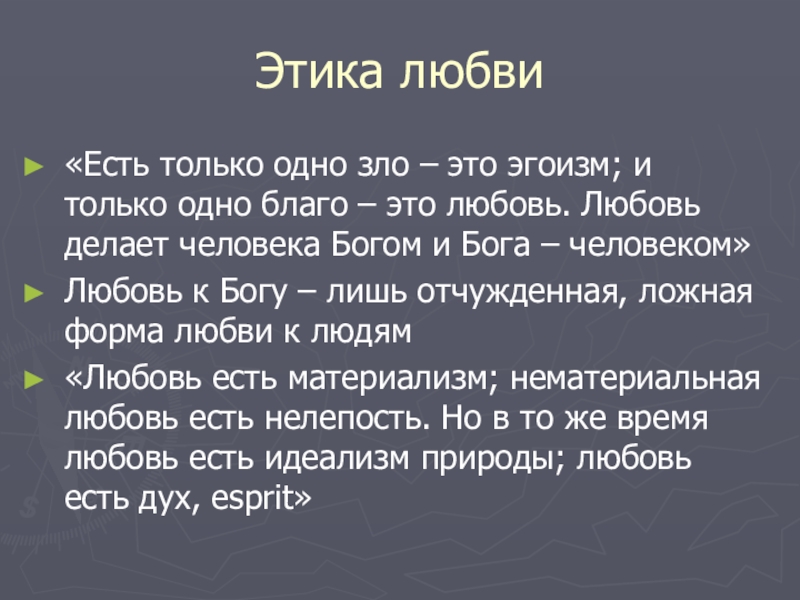 Этика любви

► «Есть только одно зло – это эгоизм; и только одно благо – это любовь. Любовь делает человека Богом и Бога – человеком»

► Любовь к Богу – лишь отчужденная, ложная форма любви к людям

► «Любовь есть материализм; нематериальная любовь есть нелепость. Но в то же время любовь есть идеализм природы; любовь есть дух, esprit»